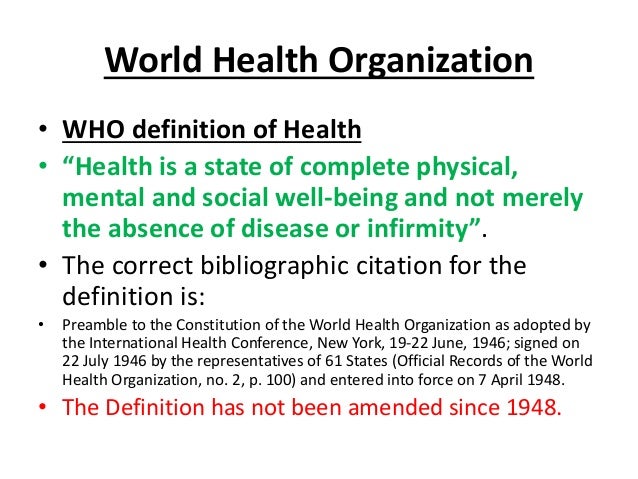 World Health Organization

• WHO definition of Health
• “Health is a state of complete physical, mental and social well-being and not merely the absence of disease or infirmity”.
• The correct bibliographic citation for the definition is:
• Preamble to the Constitution of the World Health Organization as adopted by the International Health Conference, New York, 19-22 June, 1946; signed on 22 July 1946 by the representatives of 61 States (Official Records of the World Health Organization, no. 2, p. 100) and entered into force on 7 April 1948.
• The Definition has not been amended since 1948.